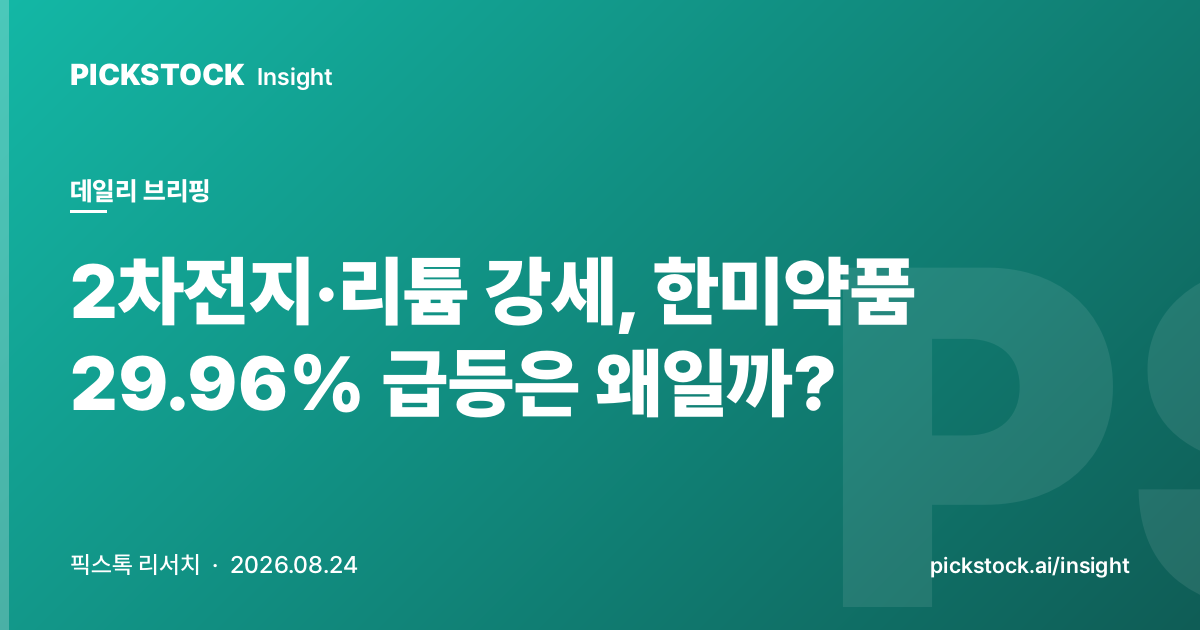 PICKSTOCK Insight

데일리 브리핑

2차전지·리튬 강세, 한미약품 29.96% 급등은 왜일까?

픽스톡 리서치 · 2026.08.24

pickstock.ai/insight

PS